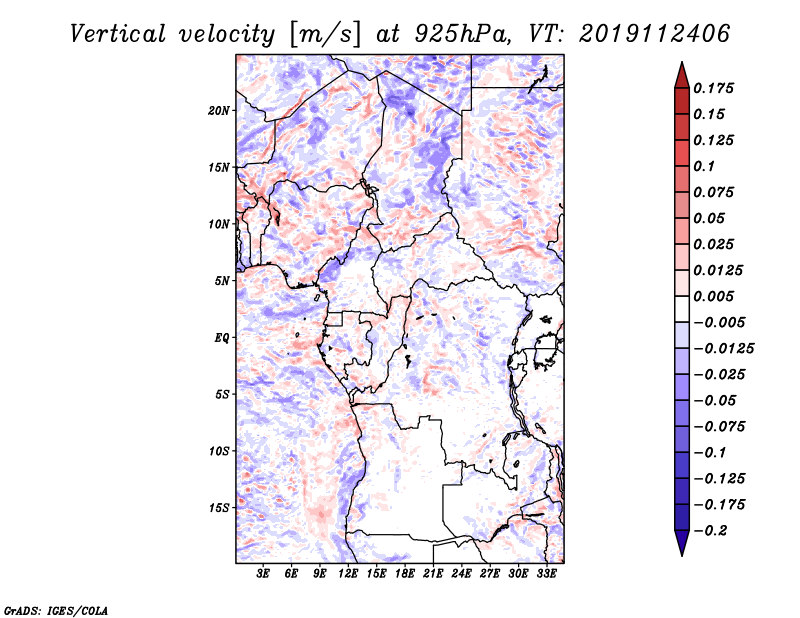 Vertical velocity [m/s] at 925hPa, VT: 2019112406

20N
15N
10N
5N
EQ
5S
10S
15S

3E 6E 9E 12E 15E 18E 21E 24E 27E 30E 33E

0.175
0.15
0.125
0.1
0.075
0.05
0.025
0.0125
0.005
−0.005
−0.0125
−0.025
−0.05
−0.075
−0.1
−0.125
−0.175
−0.2

GrADS: IGES/COLA